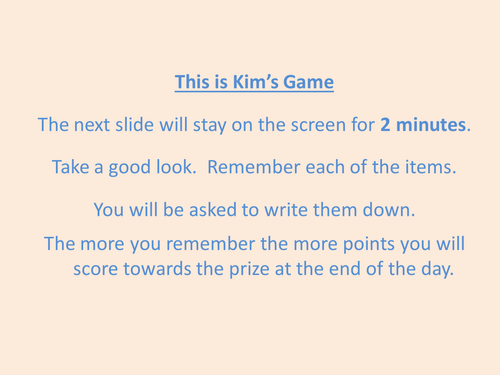 This is Kim’s Game

The next slide will stay on the screen for 2 minutes.

Take a good look.  Remember each of the items.

You will be asked to write them down.

The more you remember the more points you will score towards the prize at the end of the day.